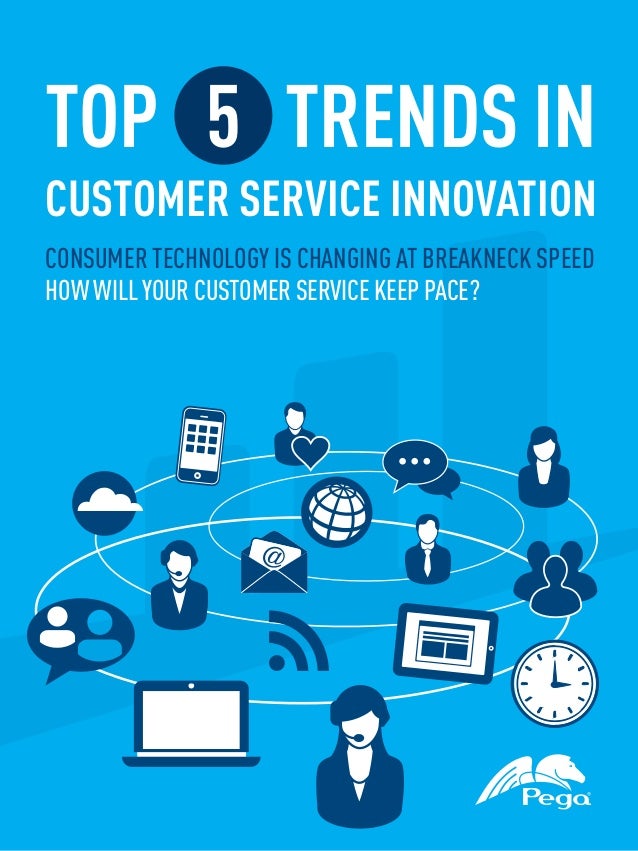 TOP 5 TRENDS IN
CUSTOMER SERVICE INNOVATION

CONSUMER TECHNOLOGY IS CHANGING AT BREAKNECK SPEED
HOW WILL YOUR CUSTOMER SERVICE KEEP PACE?

@

Pega